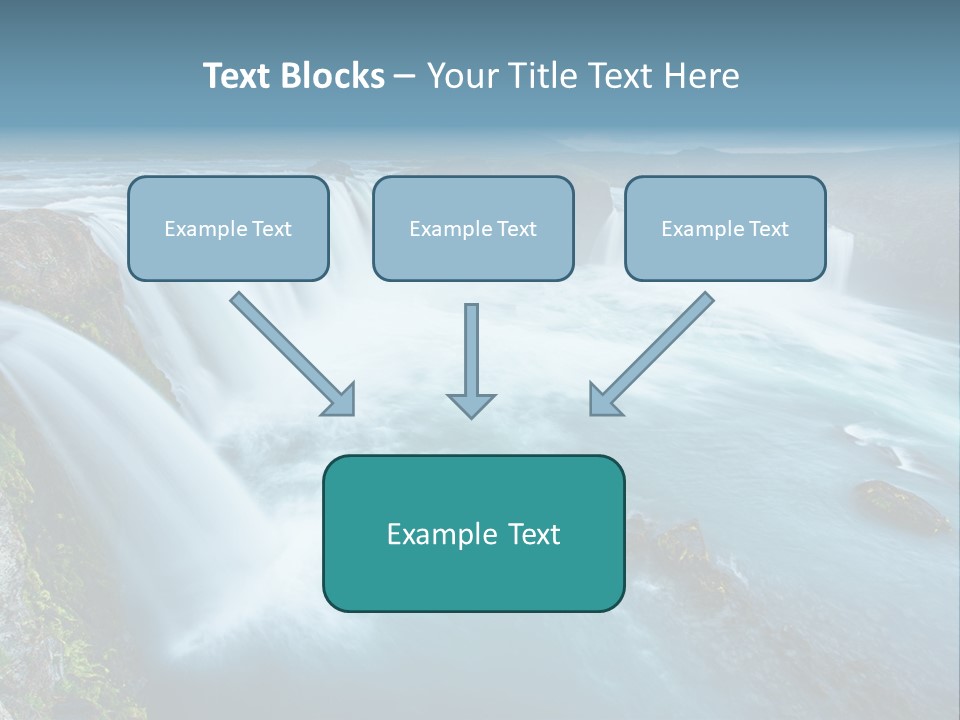 Text Blocks – Your Title Text Here

Example Text

Example Text

Example Text

Example Text